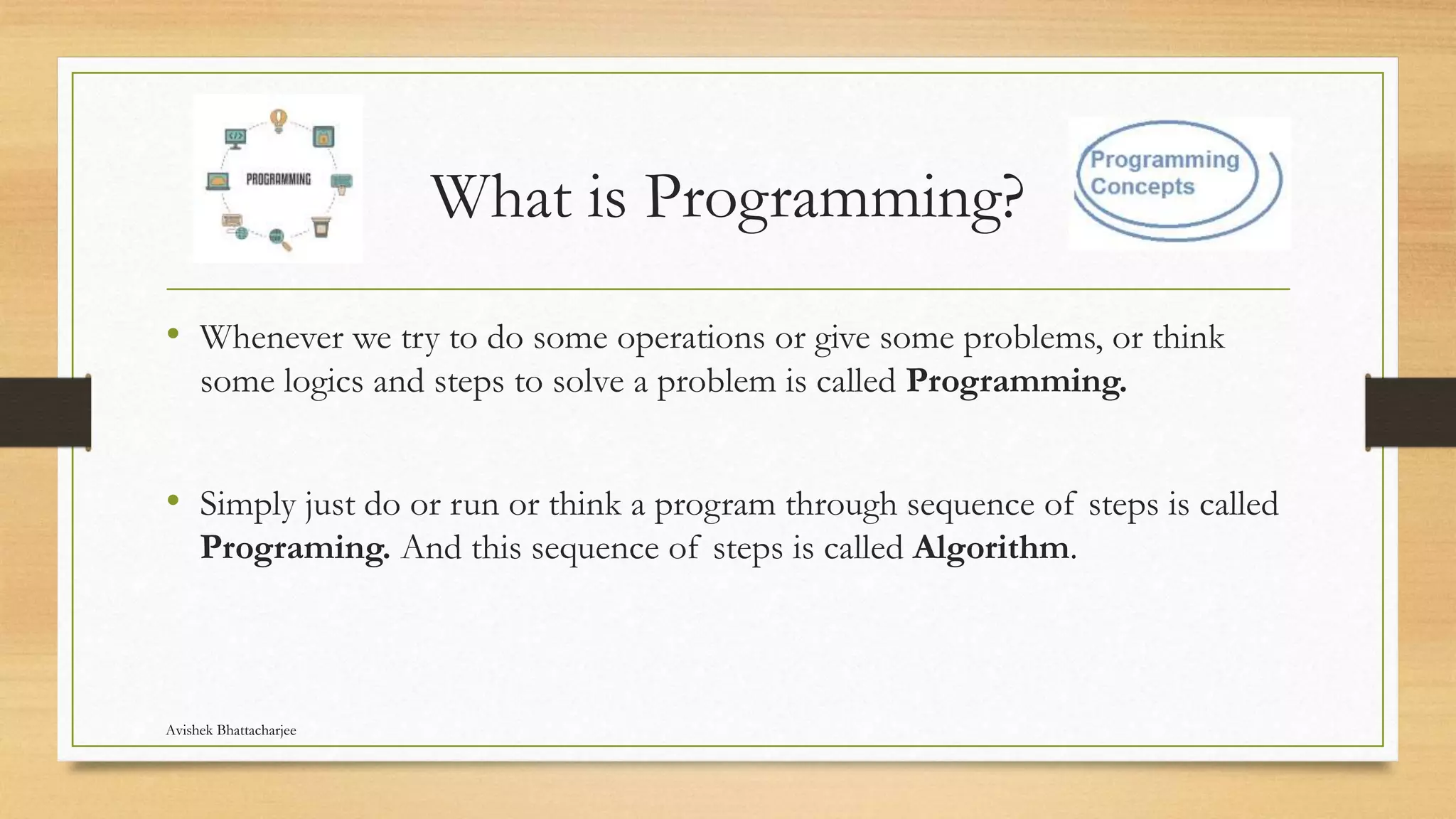 PROGRAMMING

What is Programming?

Programming Concepts

• Whenever we try to do some operations or give some problems, or think some logics and steps to solve a problem is called **Programming.**

• Simply just do or run or think a program through sequence of steps is called **Programing.** And this sequence of steps is called **Algorithm**.

Avishek Bhattacharjee